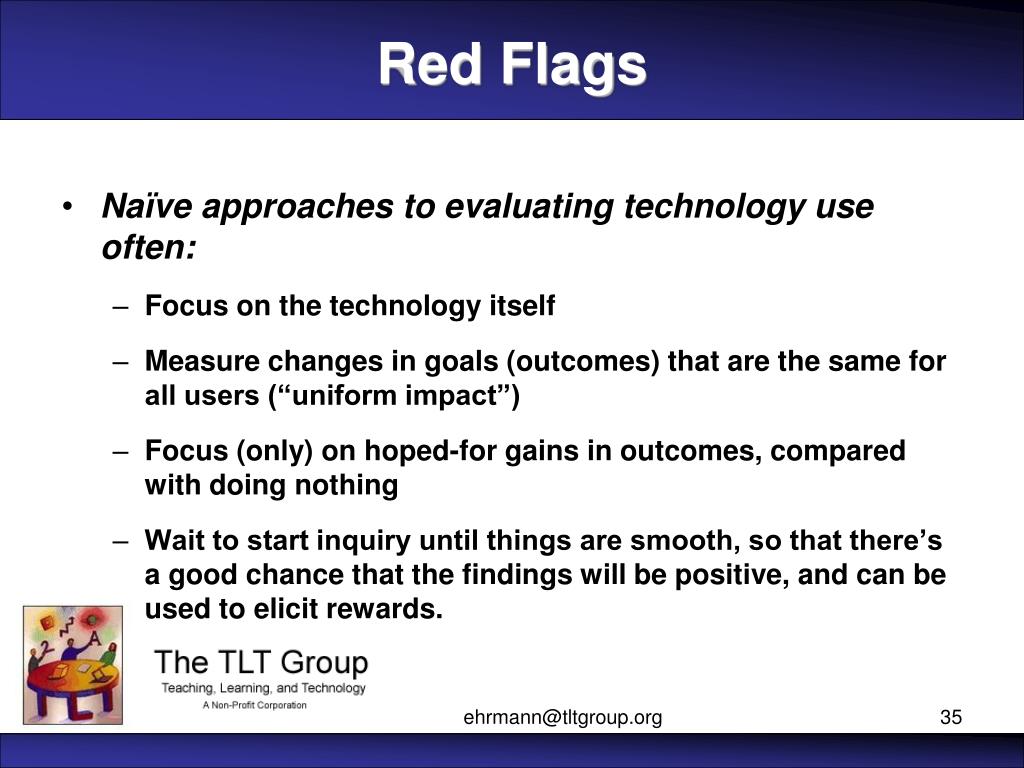 Red Flags

• Naïve approaches to evaluating technology use often:

– Focus on the technology itself

– Measure changes in goals (outcomes) that are the same for all users (“uniform impact”)

– Focus (only) on hoped-for gains in outcomes, compared with doing nothing

– Wait to start inquiry until things are smooth, so that there’s a good chance that the findings will be positive, and can be used to elicit rewards.

The TLT Group
Teaching, Learning, and Technology
A Non-Profit Corporation

ehrmann@tltgroup.org

35